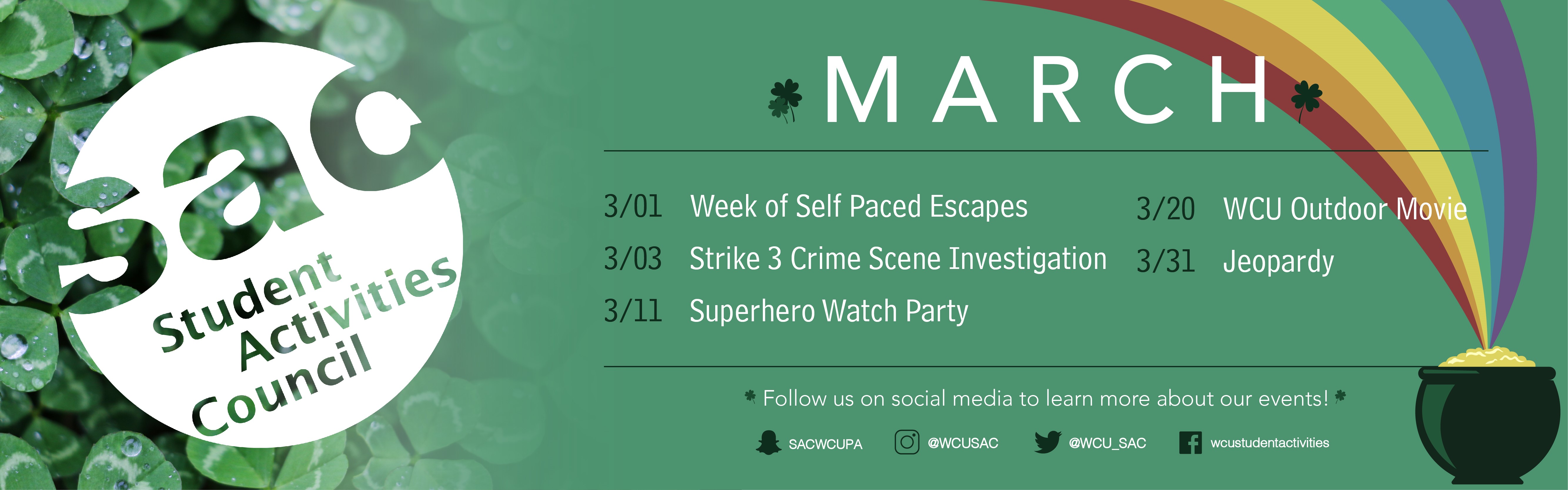 sac
Student Activities Council

MARCH

3/01 Week of Self Paced Escapes
3/03 Strike 3 Crime Scene Investigation
3/11 Superhero Watch Party

3/20 WCU Outdoor Movie
3/31 Jeopardy

Follow us on social media to learn more about our events!

SACWCUPA @WCUSAC @WCU_SAC wcustudentactivities